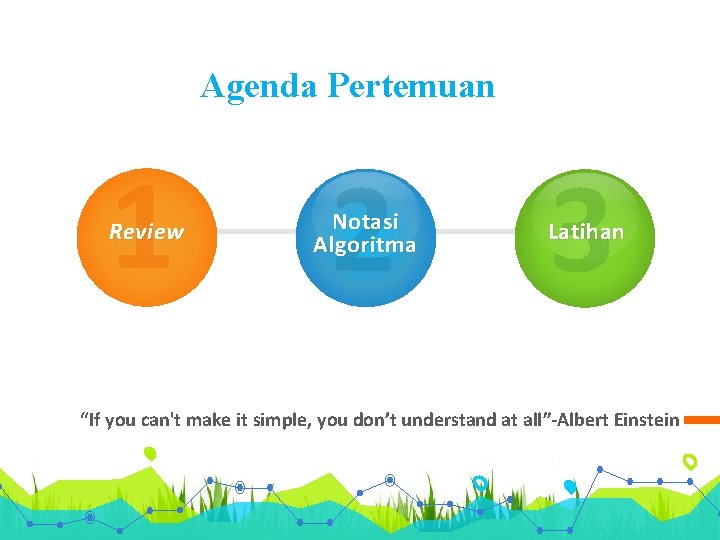 Agenda Pertemuan

1 Review

2 Notasi Algoritma

3 Latihan

“If you can't make it simple, you don’t understand at all”-Albert Einstein